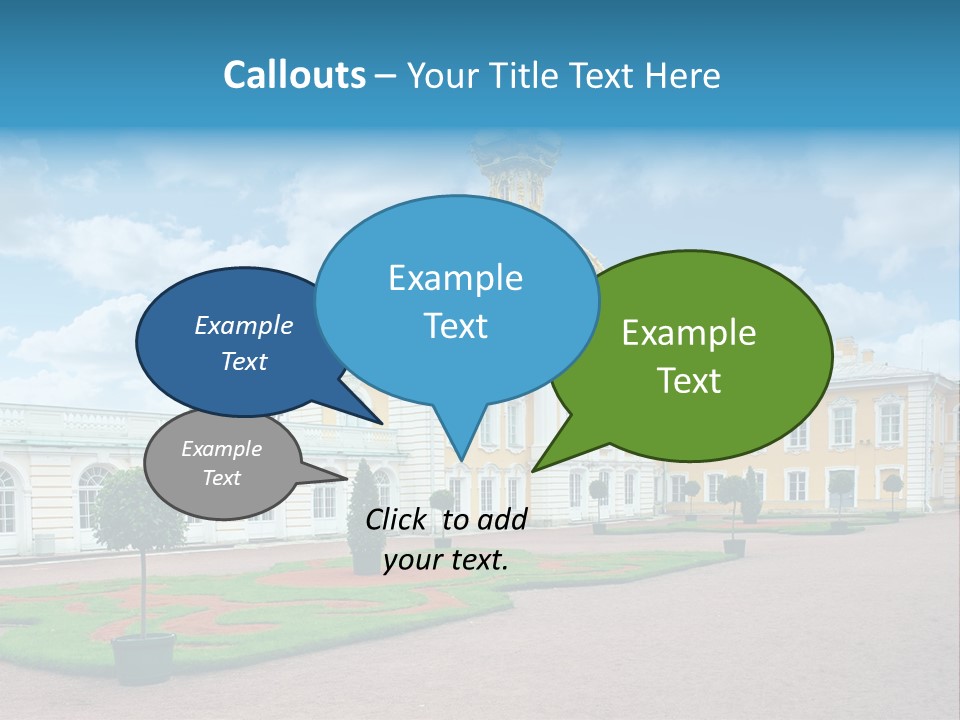 Callouts – Your Title Text Here

Example Text

Example Text

Example Text

Example Text

Click to add your text.